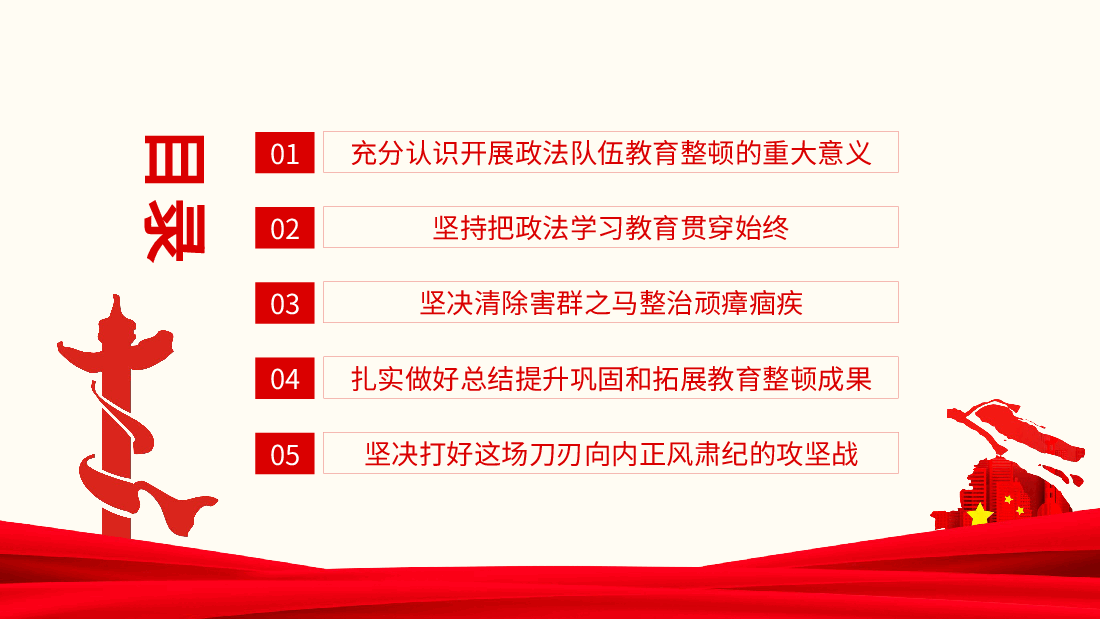 目录

01 充分认识开展政法队伍教育整顿的重大意义

02 坚持把政法学习教育贯穿始终

03 坚决清除害群之马整治顽瘴痼疾

04 扎实做好总结提升巩固和拓展教育整顿成果

05 坚决打好这场刀刃向内正风肃纪的攻坚战